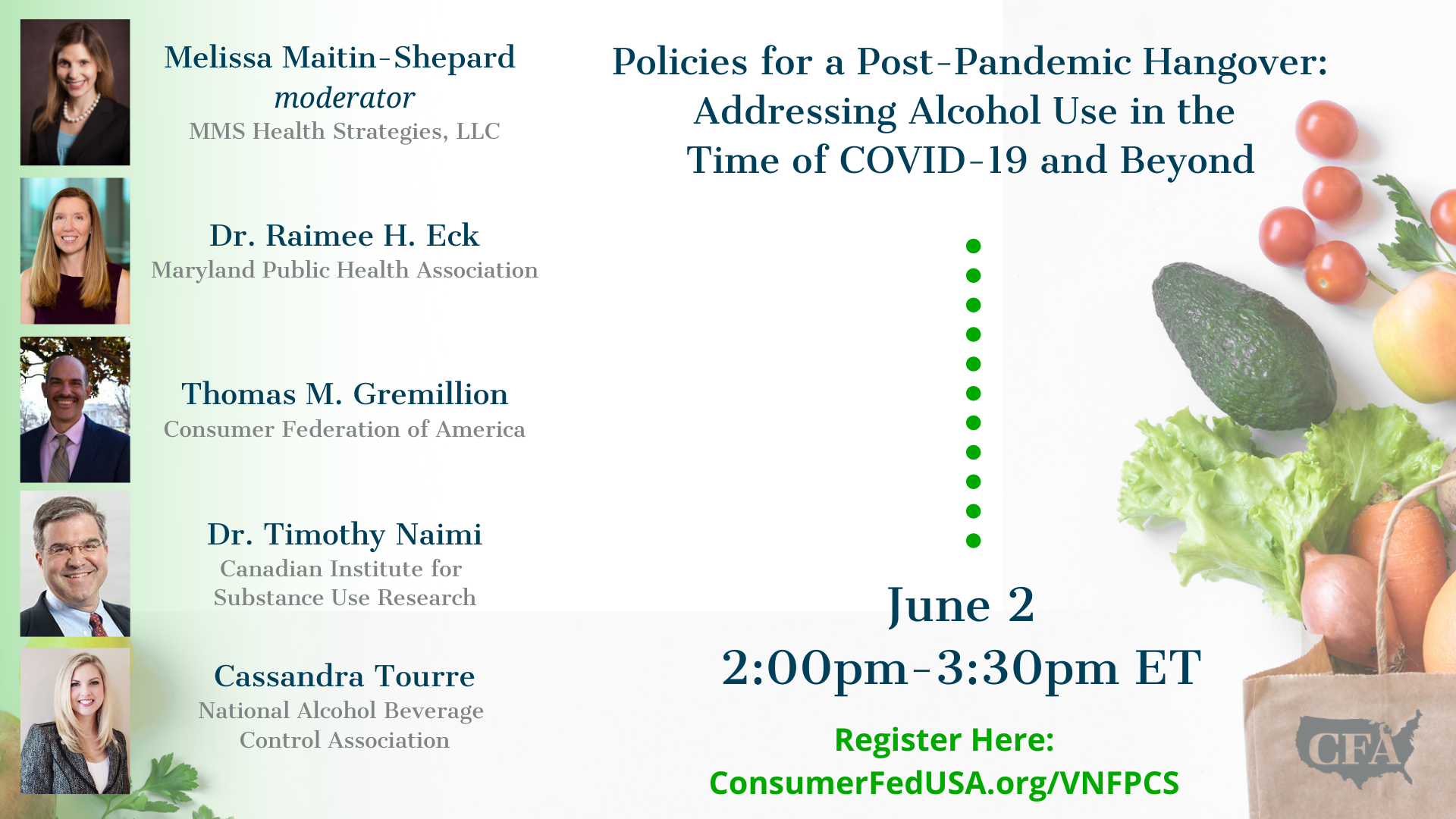 Melissa Maitin-Shepard
moderator
MMS Health Strategies, LLC

Dr. Raimee H. Eck
Maryland Public Health Association

Thomas M. Gremillion
Consumer Federation of America

Dr. Timothy Naimi
Canadian Institute for Substance Use Research

Cassandra Tourre
National Alcohol Beverage Control Association

Policies for a Post-Pandemic Hangover: Addressing Alcohol Use in the Time of COVID-19 and Beyond

June 2
2:00pm-3:30pm ET

Register Here:
ConsumerFedUSA.org/VNFPCS

CFA